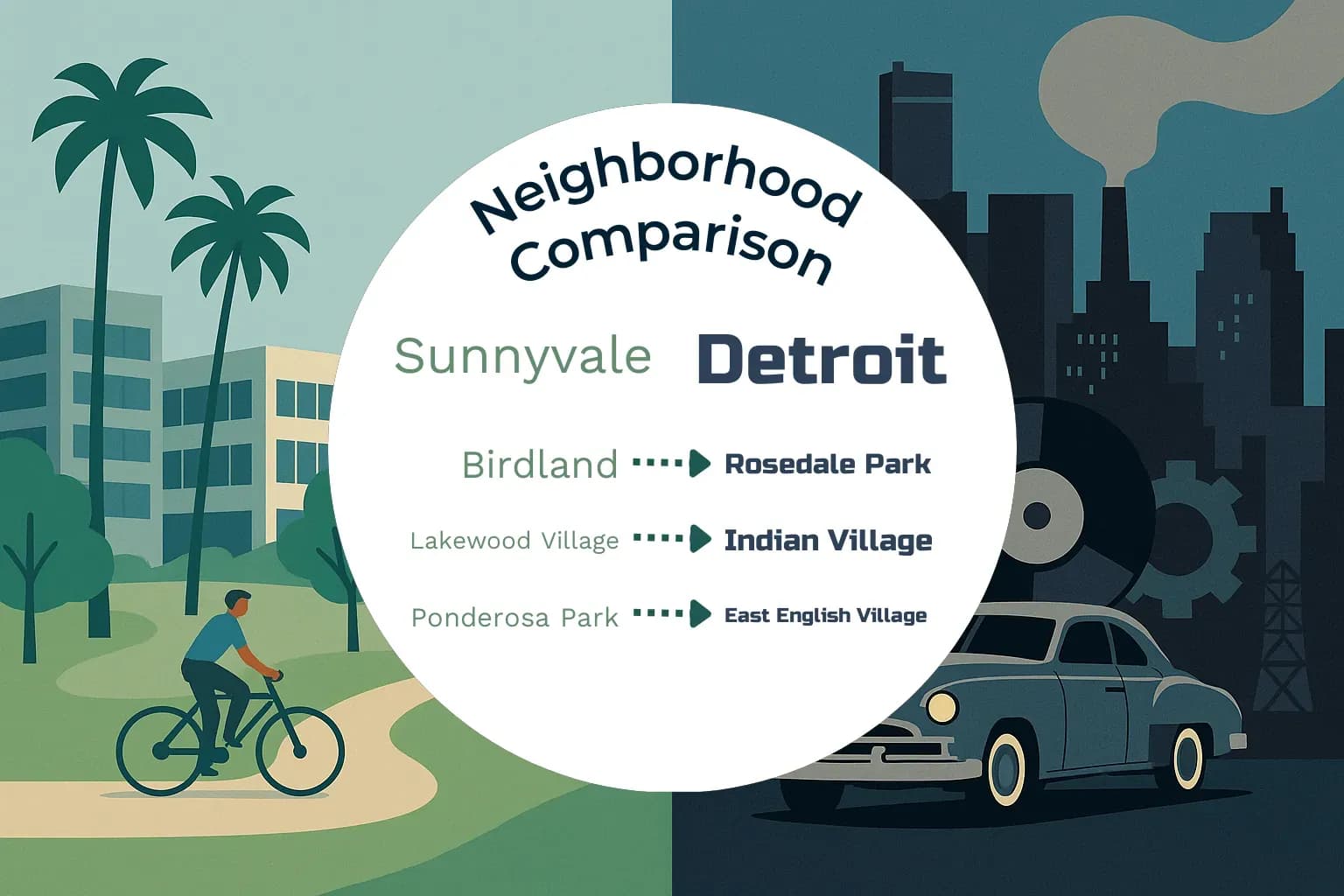 Neighborhood Comparison

Sunnyvale Detroit

Birdland Rosedale Park

Lakewood Village Indian Village

Ponderosa Park East English Village